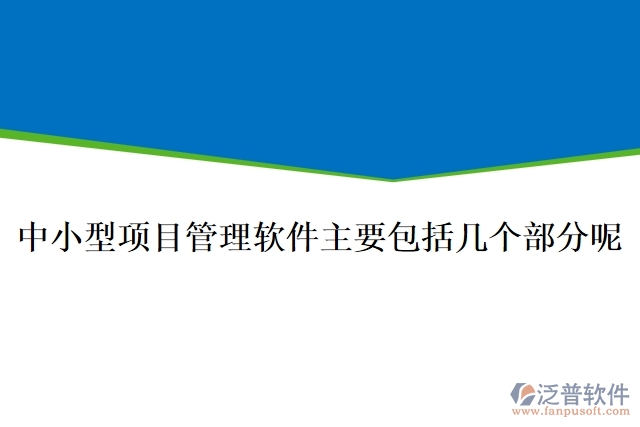 中小型项目管理软件主要包括几个部分呢

泛普软件
www.fanpusoft.com